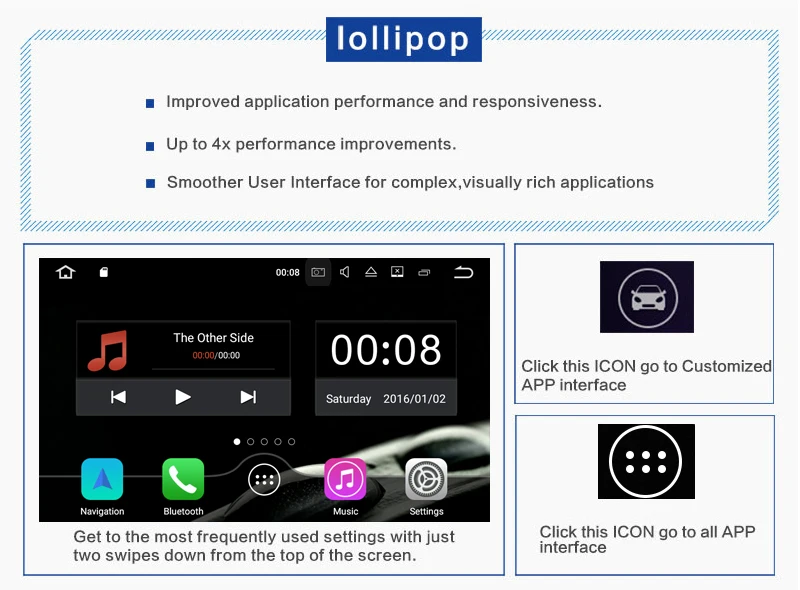 lollipop

Improved application performance and responsiveness.

Up to 4x performance improvements.

Smoother User Interface for complex,visually rich applications

00:08

The Other Side
00:00/00:00

00:08
Saturday 2016/01/02

Navigation
Bluetooth
Music
Settings

Get to the most frequently used settings with just two swipes down from the top of the screen.

Click this ICON go to Customized APP interface

Click this ICON go to all APP interface